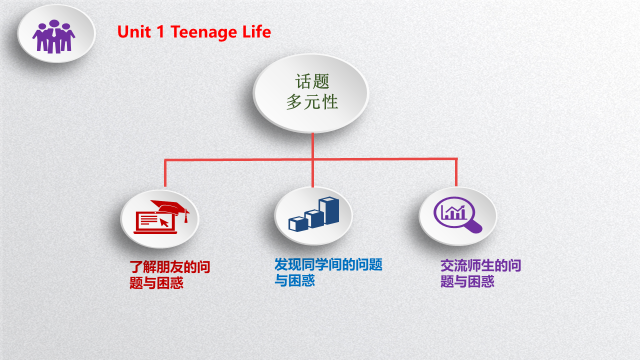 Unit 1 Teenage Life

话题
多元性

了解朋友的问题与困惑

发现同学间的问题与困惑

交流师生的问题与困惑